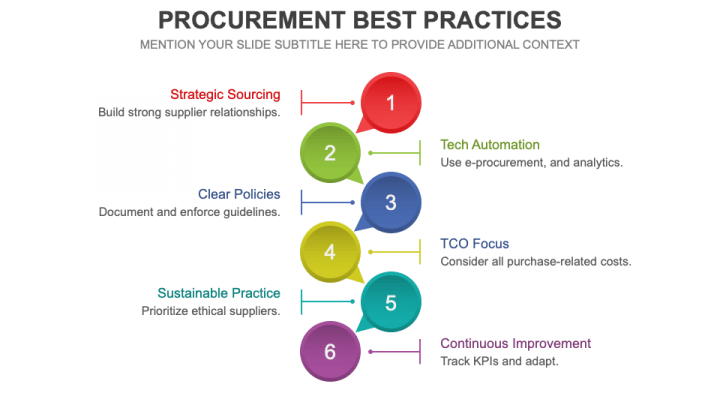 PROCUREMENT BEST PRACTICES

MENTION YOUR SLIDE SUBTITLE HERE TO PROVIDE ADDITIONAL CONTEXT

Strategic Sourcing
Build strong supplier relationships.

1

2

Tech Automation
Use e-procurement, and analytics.

Clear Policies
Document and enforce guidelines.

3

4

TCO Focus
Consider all purchase-related costs.

Sustainable Practice
Prioritize ethical suppliers.

5

6

Continuous Improvement
Track KPIs and adapt.